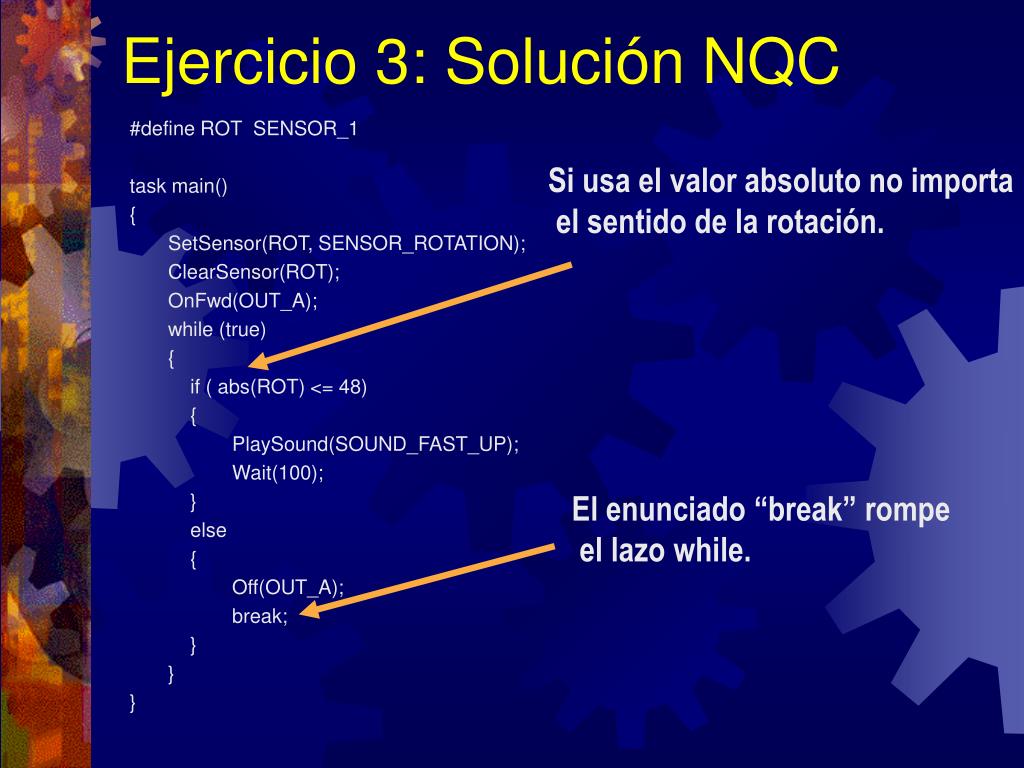 Ejercicio 3: Solución NQC

#define ROT SENSOR_1

task main()
{
SetSensor(ROT, SENSOR_ROTATION);
ClearSensor(ROT);
OnFwd(OUT_A);
while (true)
{
if ( abs(ROT) <= 48)
{
PlaySound(SOUND_FAST_UP);
Wait(100);
}
else
{
Off(OUT_A);
break;
}
}
}

Si usa el valor absoluto no importa el sentido de la rotación.

El enunciado “break” rompe el lazo while.